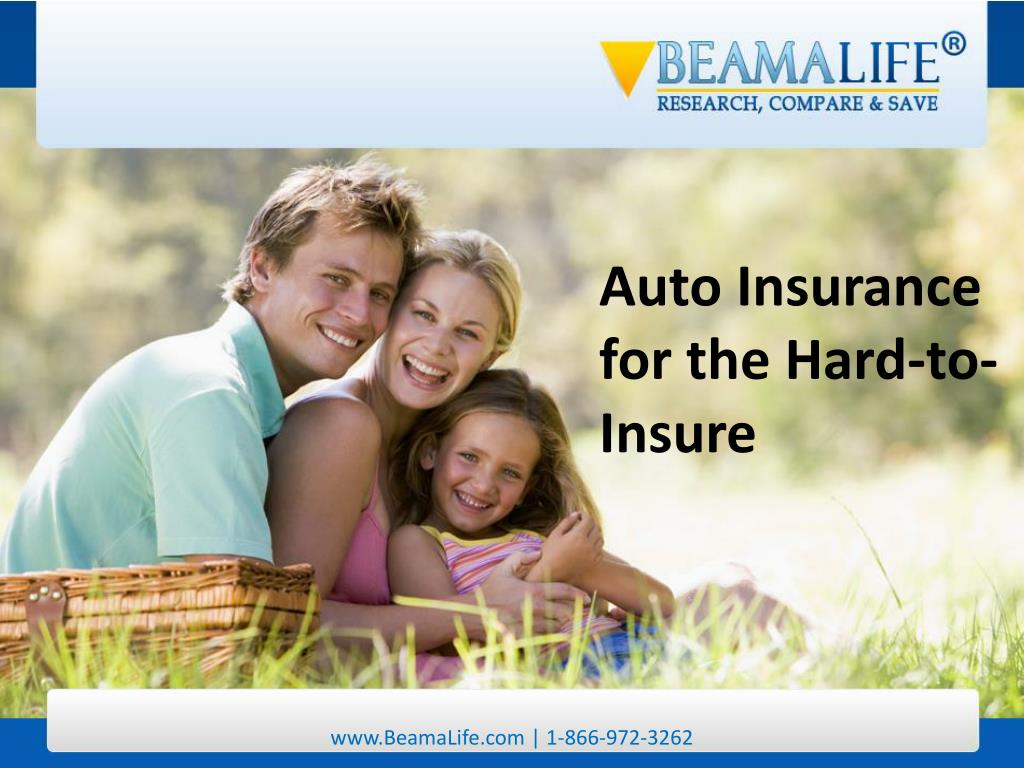 BEAMALIFE®
RESEARCH, COMPARE & SAVE

Auto Insurance for the Hard-to-Insure

www.BeamaLife.com | 1-866-972-3262